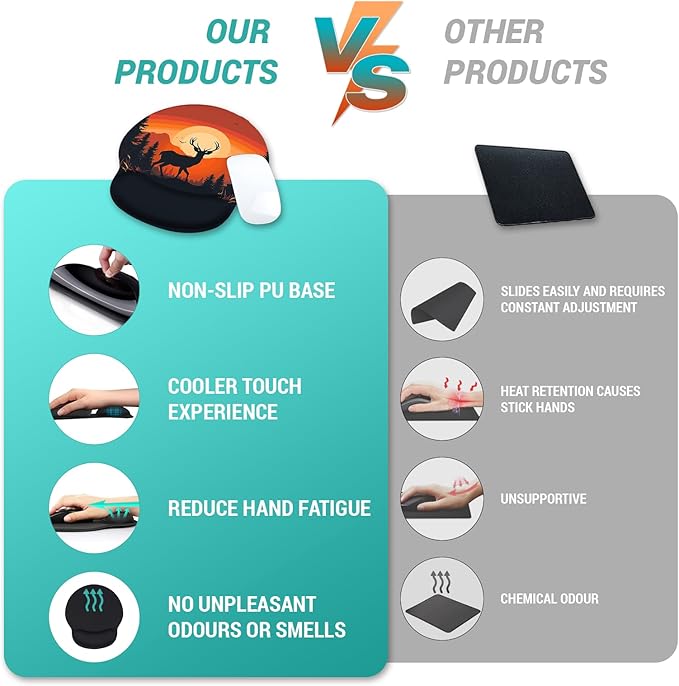 OUR PRODUCTS

VS

OTHER PRODUCTS

NON-SLIP PU BASE

COOLER TOUCH EXPERIENCE

REDUCE HAND FATIGUE

NO UNPLEASANT ODOURS OR SMELLS

SLIDES EASILY AND REQUIRES CONSTANT ADJUSTMENT

HEAT RETENTION CAUSES STICK HANDS

UNSUPPORTIVE

CHEMICAL ODOUR